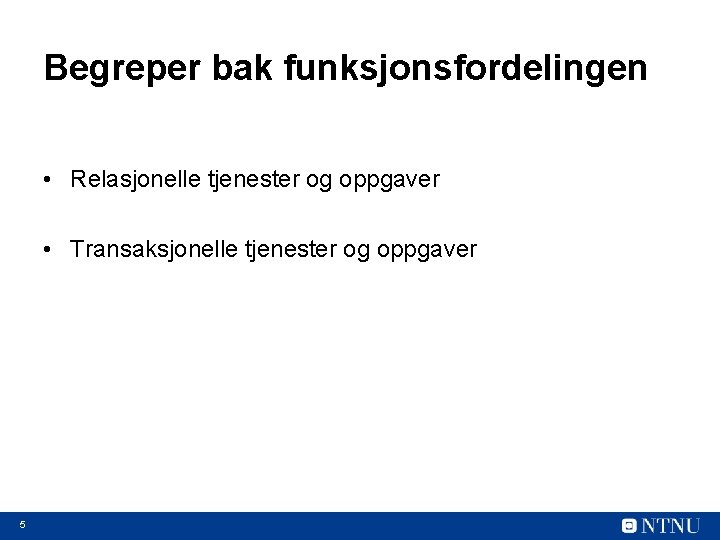 Begreper bak funksjonsfordelingen

• Relasjonelle tjenester og oppgaver

• Transaksjonelle tjenester og oppgaver

5

NTNU